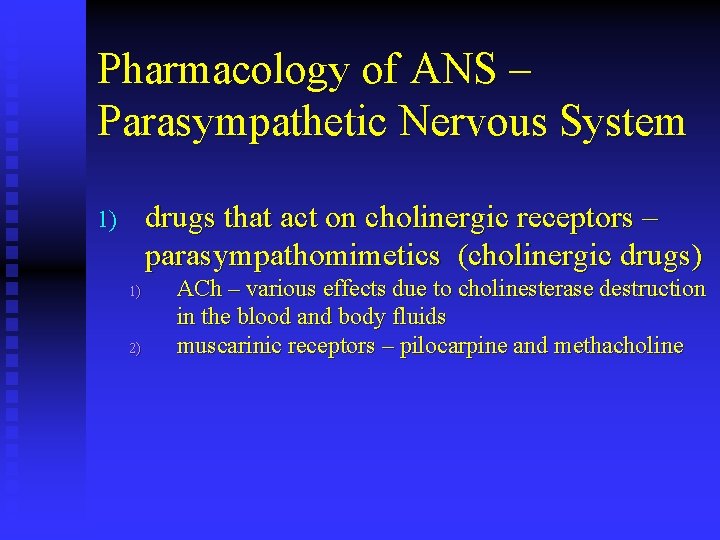 Pharmacology of ANS – Parasympathetic Nervous System

1) drugs that act on cholinergic receptors – parasympathomimetics (cholinergic drugs)

1) ACh – various effects due to cholinesterase destruction in the blood and body fluids

2) muscarinic receptors – pilocarpine and methacholine